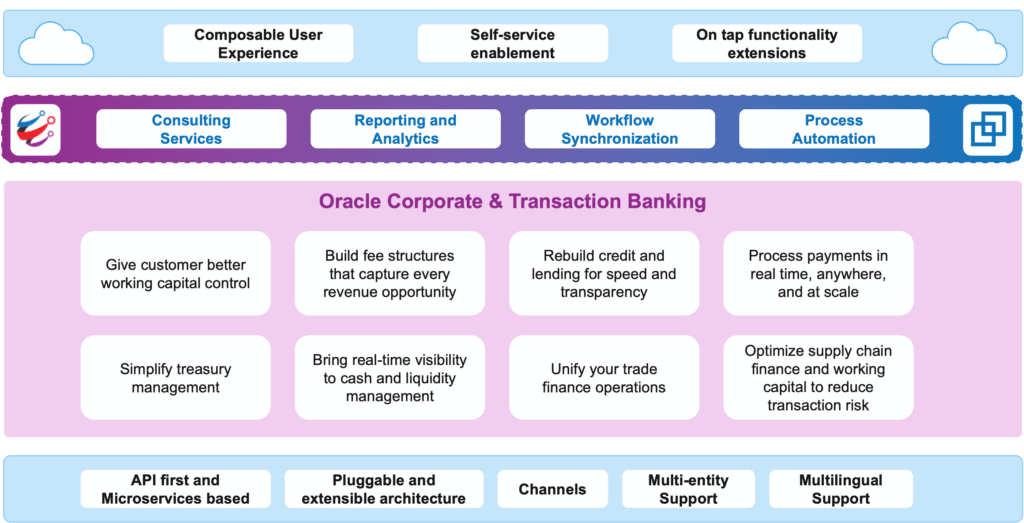 Composable User Experience

Self-service enablement

On tap functionality extensions

Consulting Services

Reporting and Analytics

Workflow Synchronization

Process Automation

Oracle Corporate & Transaction Banking

Give customer better working capital control

Build fee structures that capture every revenue opportunity

Rebuild credit and lending for speed and transparency

Process payments in real time, anywhere, and at scale

Simplify treasury management

Bring real-time visibility to cash and liquidity management

Unify your trade finance operations

Optimize supply chain finance and working capital to reduce transaction risk

API first and Microservices based

Pluggable and extensible architecture

Channels

Multi-entity Support

Multilingual Support